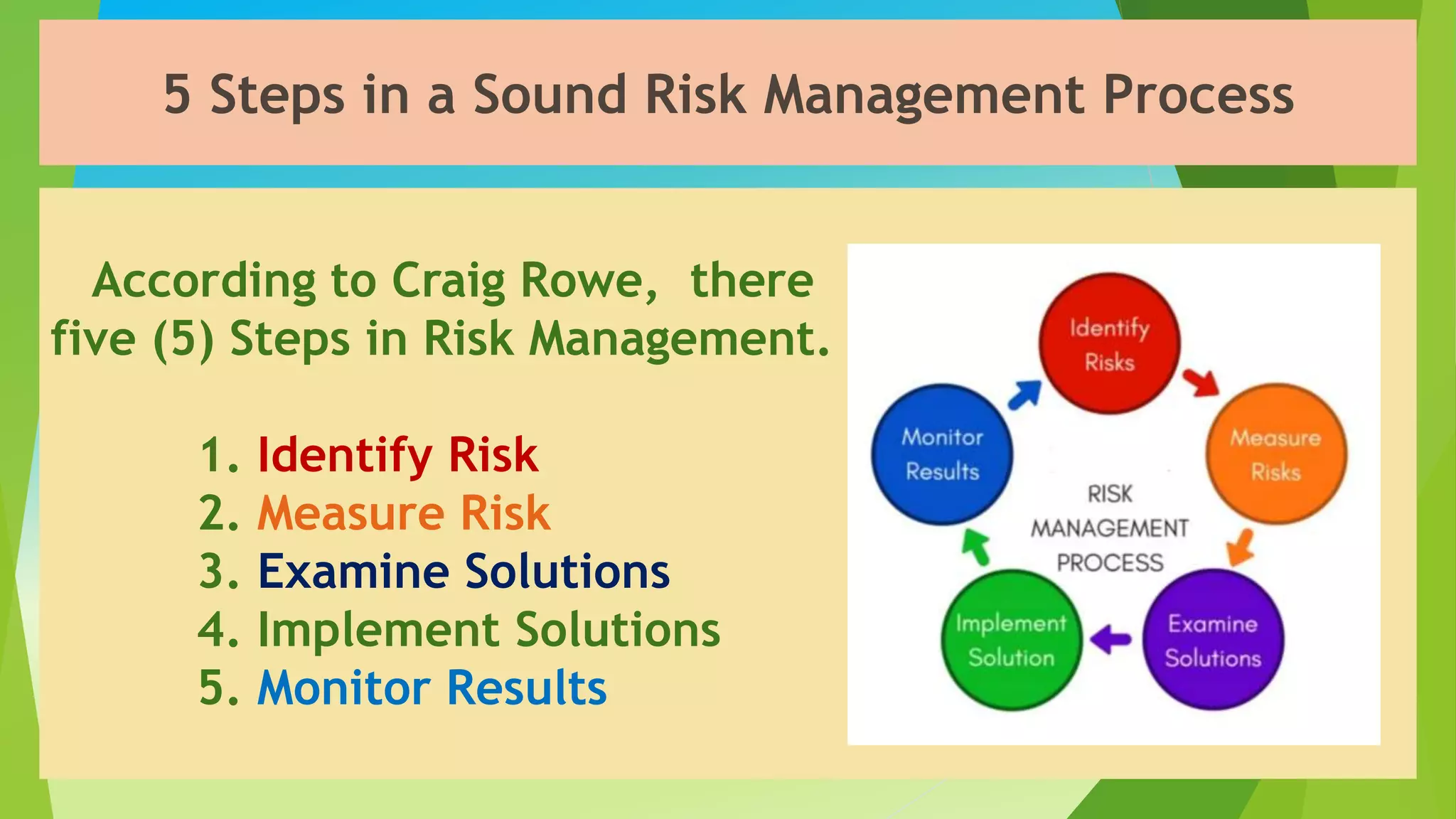 5 Steps in a Sound Risk Management Process

According to Craig Rowe, there five (5) Steps in Risk Management.

1. Identify Risk
2. Measure Risk
3. Examine Solutions
4. Implement Solutions
5. Monitor Results

Identify Risks

Measure Risks

Examine Solutions

Implement Solution

Monitor Results

RISK MANAGEMENT PROCESS